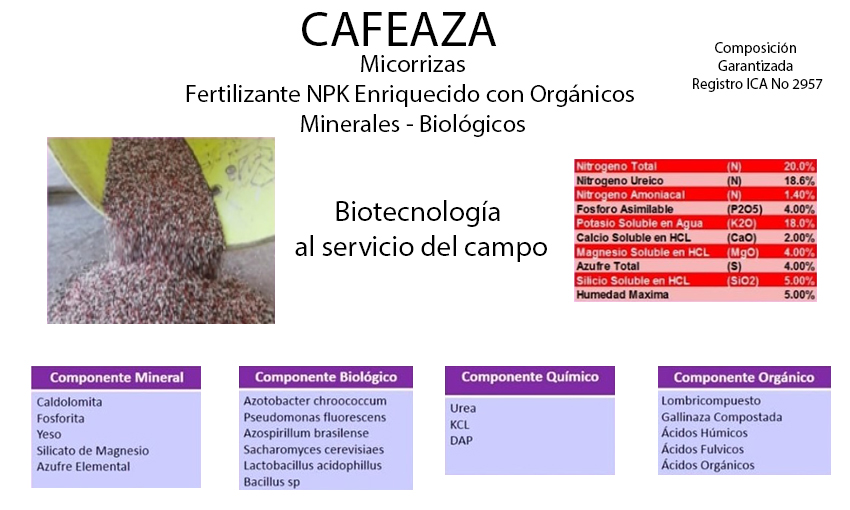 CAFEAZA
Micorrizas
Fertilizante NPK Enriquecido con Orgánicos
Minerales - Biológicos

Composición
Garantizada
Registro ICA No 2957

Biotecnología
al servicio del campo

| Nitrogeno Total | (N) | 20.0% |
|---|---|---|
| Nitrogeno Ureico | (N) | 18.6% |
| Nitrogeno Amoniacal | (N) | 1.40% |
| Fosforo Asimilable | (P2O5) | 4.00% |
| Potasio Soluble en Agua | (K2O) | 18.0% |
| Calcio Soluble en HCL | (CaO) | 2.00% |
| Magnesio Soluble en HCL | (MgO) | 4.00% |
| Azufre Total | (S) | 4.00% |
| Silicio Soluble en HCL | (SiO2) | 5.00% |
| Humedad Maxima | | 5.00% |

Componente Mineral
Caldolomita
Fosforita
Yeso
Silicato de Magnesio
Azufre Elemental

Componente Biológico
Azotobacter chroococcum
Pseudomonas fluorescens
Azospirillum brasilense
Sacharomyces cerevisiaes
Lactobacillus acidophillus
Bacillus sp

Componente Químico
Urea
KCL
DAP

Componente Orgánico
Lombricompuesto
Gallinaza Compostada
Ácidos Húmicos
Ácidos Fulvicos
Ácidos Orgánicos